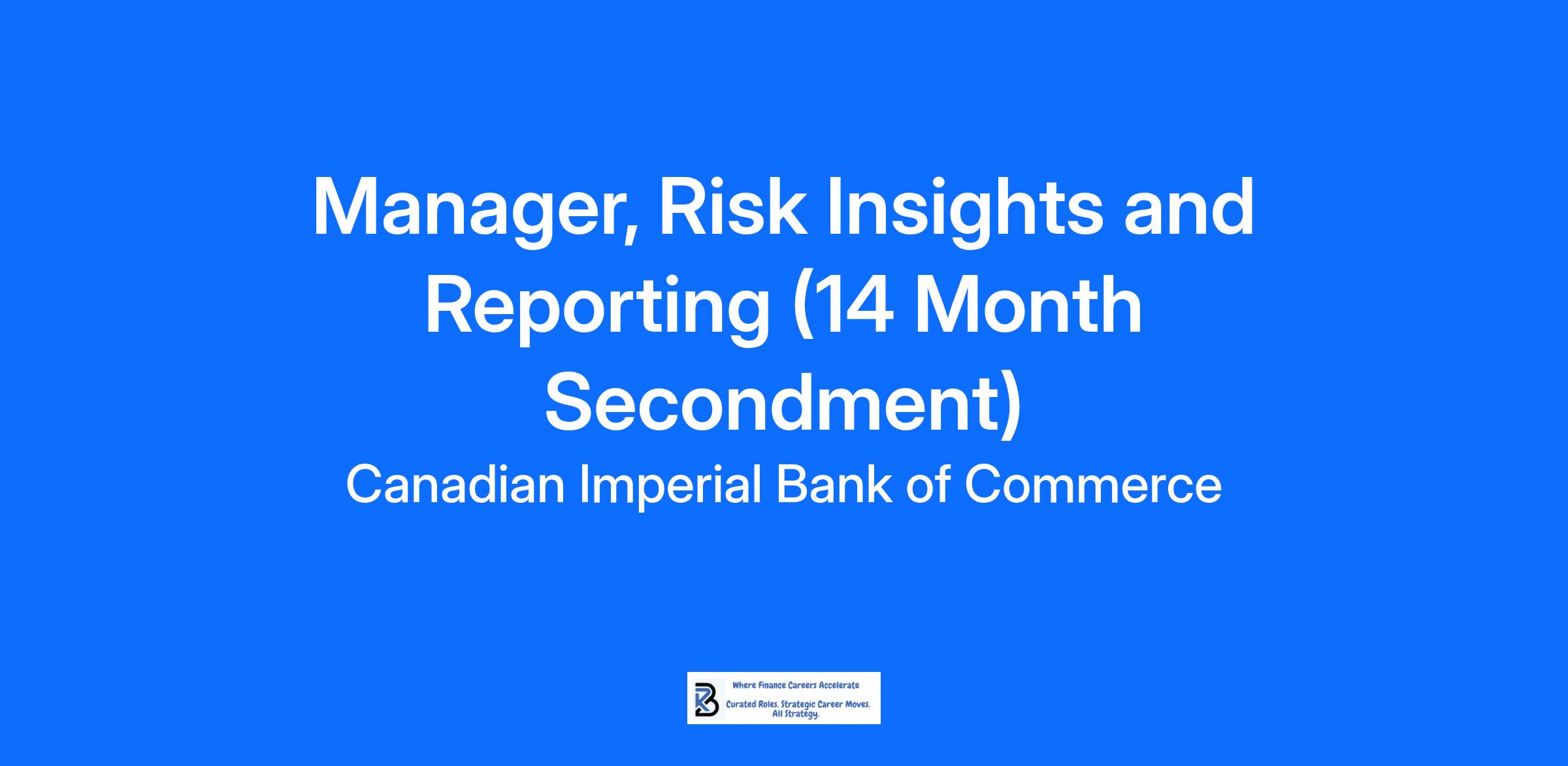 Manager, Risk Insights and Reporting (14 Month Secondment)

Canadian Imperial Bank of Commerce

Where Finance Careers Accelerate

Curated Roles. Strategic Career Moves. All Strategy.